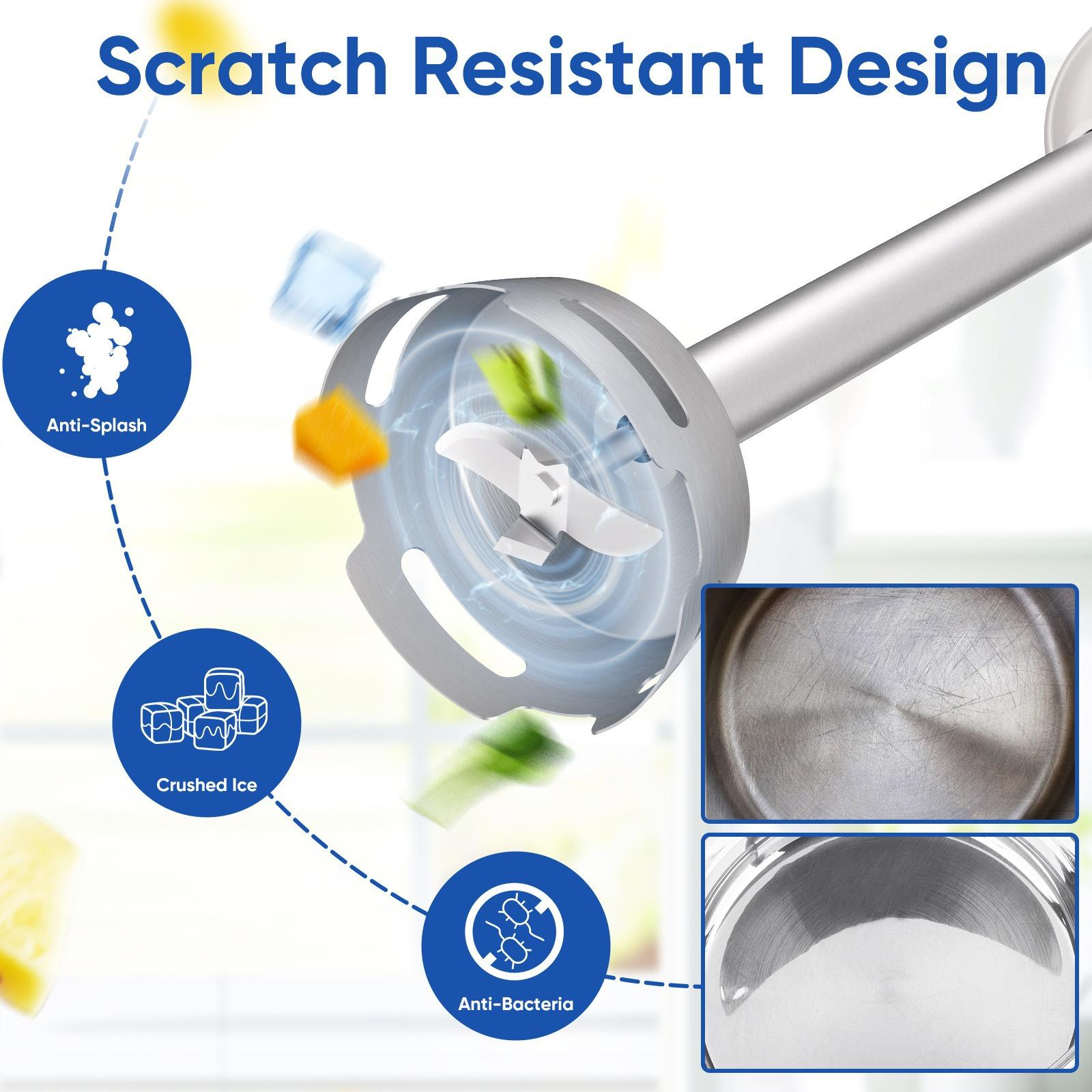 Scratch Resistant Design

Anti-Splash

Crushed Ice

Anti-Bacteria